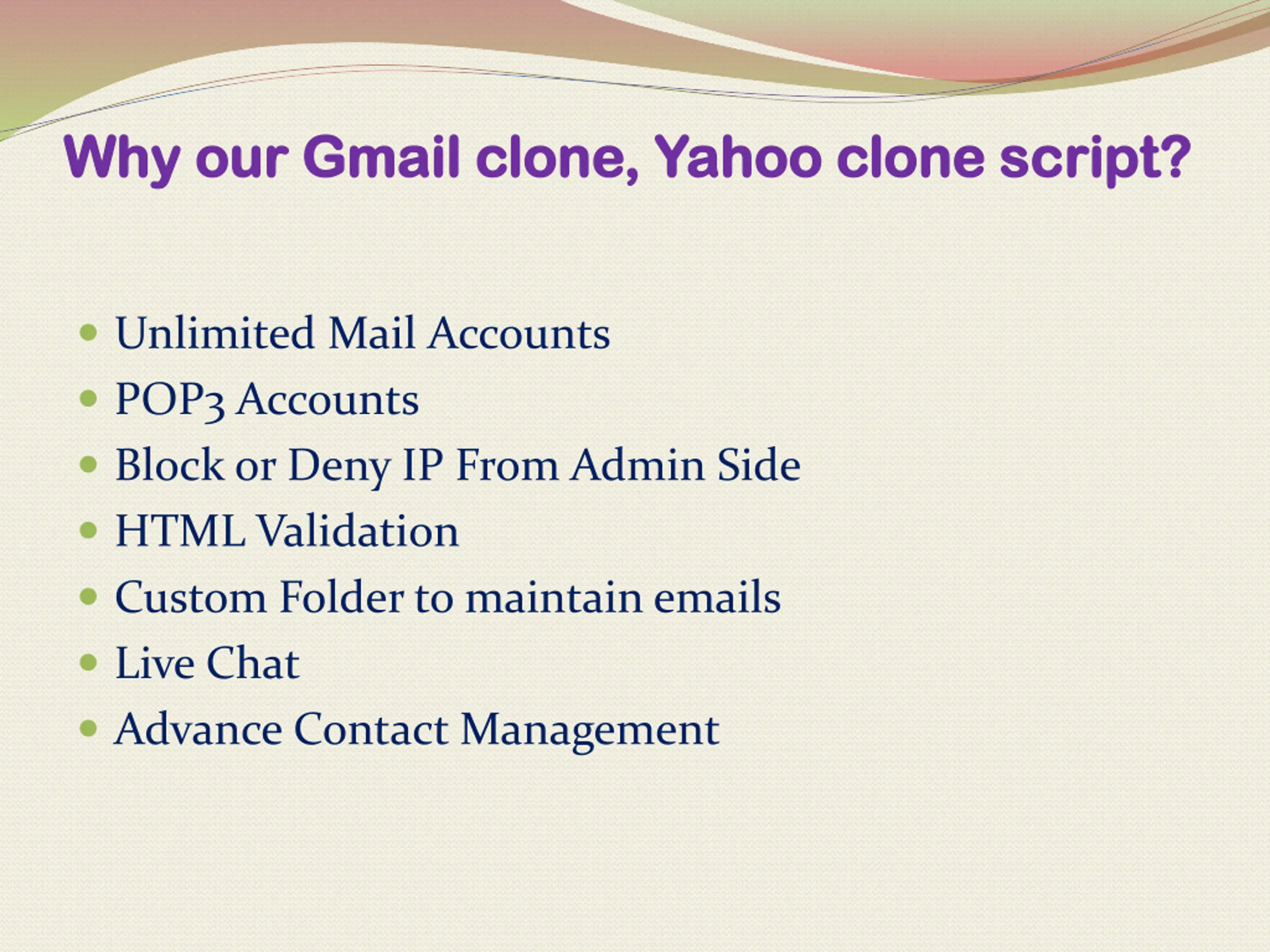 Why our Gmail clone, Yahoo clone script?

- Unlimited Mail Accounts
- POP3 Accounts
- Block or Deny IP From Admin Side
- HTML Validation
- Custom Folder to maintain emails
- Live Chat
- Advance Contact Management